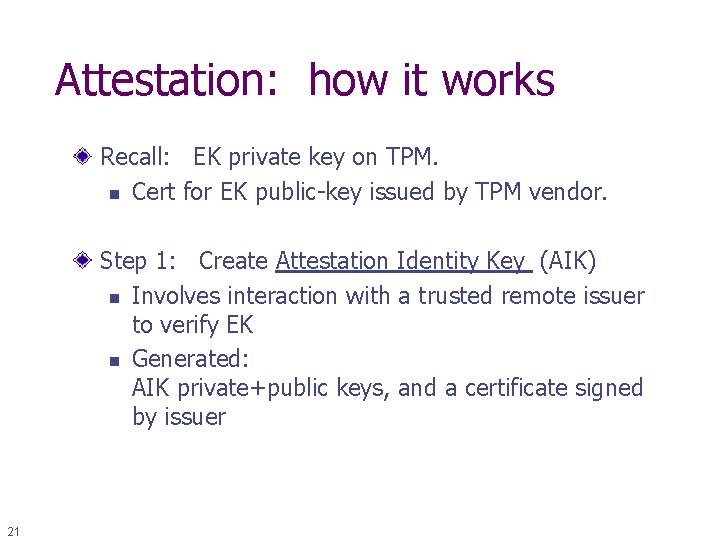 Attestation: how it works

Recall: EK private key on TPM.

Cert for EK public-key issued by TPM vendor.

Step 1: Create Attestation Identity Key (AIK)

Involves interaction with a trusted remote issuer to verify EK

Generated:
AIK private+public keys, and a certificate signed by issuer

21